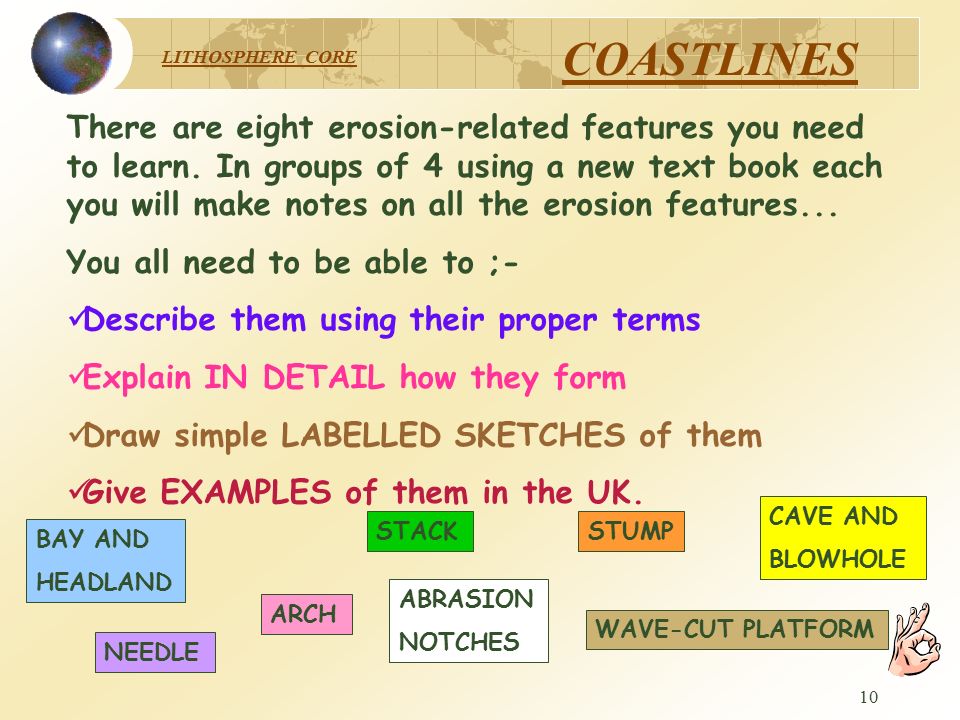 LITHOSPHERE CORE

COASTLINES

There are eight erosion-related features you need to learn. In groups of 4 using a new text book each you will make notes on all the erosion features...

You all need to be able to ;-

✓Describe them using their proper terms

✓Explain IN DETAIL how they form

✓Draw simple LABELLED SKETCHES of them

✓Give EXAMPLES of them in the UK.

BAY AND HEADLAND

STACK

STUMP

CAVE AND BLOWHOLE

ARCH

ABRASION NOTCHES

WAVE-CUT PLATFORM

NEEDLE

10